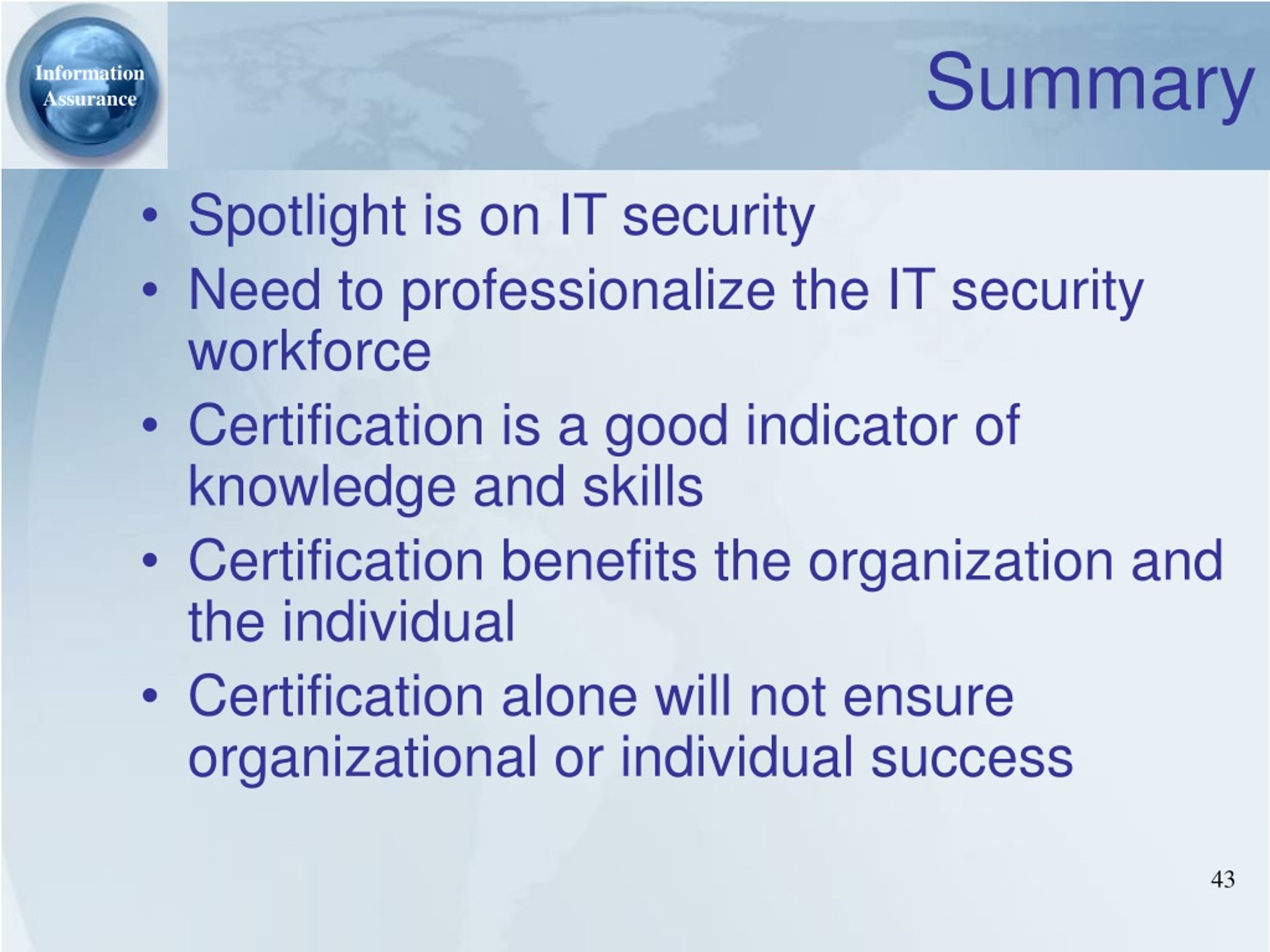 Information Assurance

Summary

• Spotlight is on IT security
• Need to professionalize the IT security workforce
• Certification is a good indicator of knowledge and skills
• Certification benefits the organization and the individual
• Certification alone will not ensure organizational or individual success

43